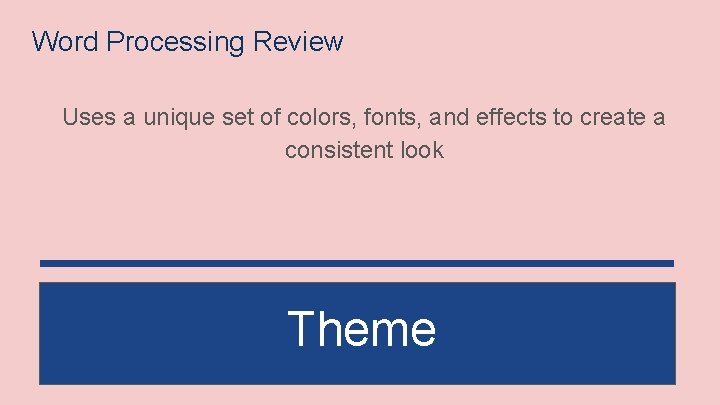 Word Processing Review

Uses a unique set of colors, fonts, and effects to create a consistent look

Theme